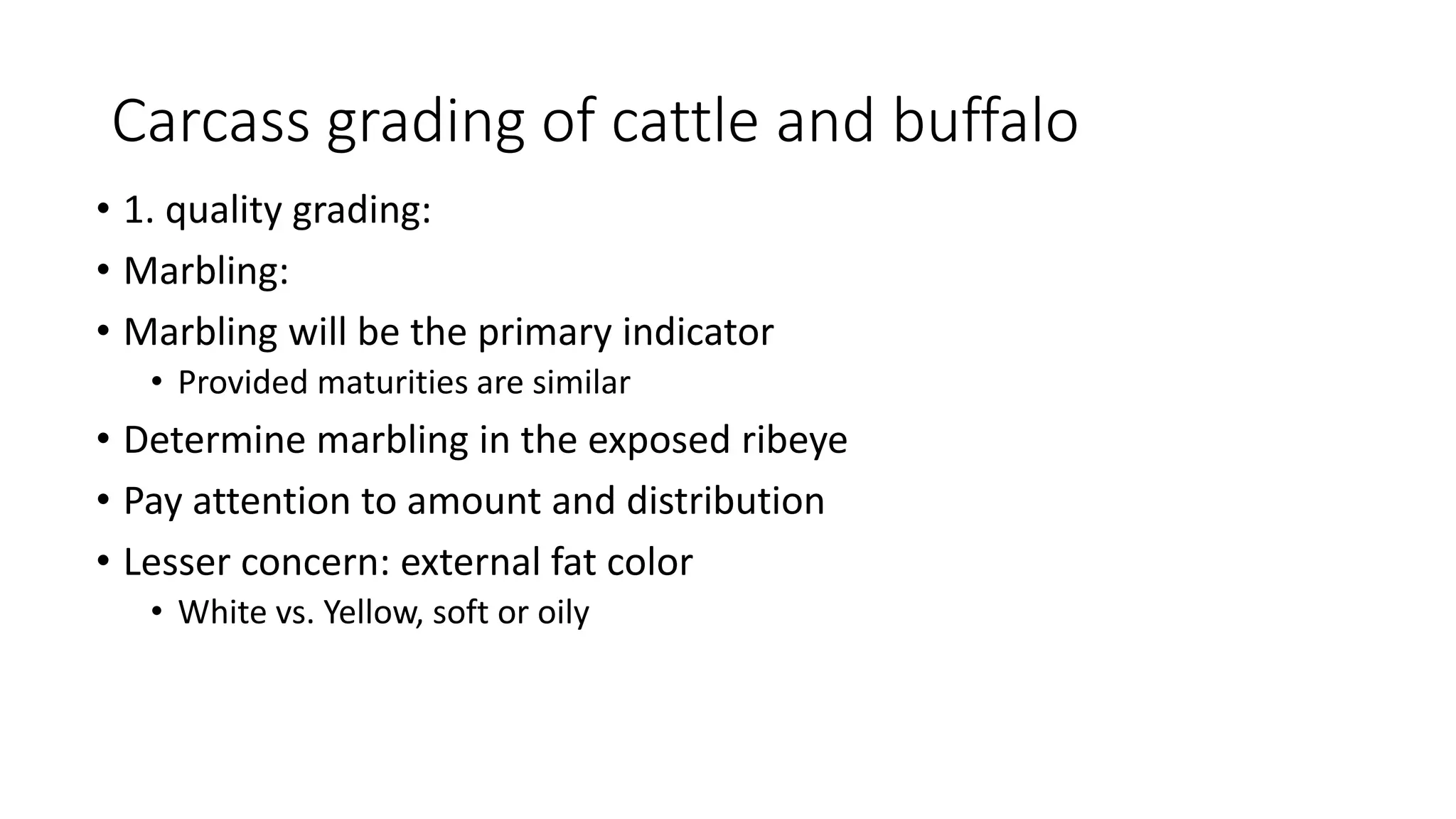 Carcass grading of cattle and buffalo

• 1. quality grading:
• Marbling:
• Marbling will be the primary indicator
  • Provided maturities are similar
• Determine marbling in the exposed ribeye
• Pay attention to amount and distribution
• Lesser concern: external fat color
  • White vs. Yellow, soft or oily